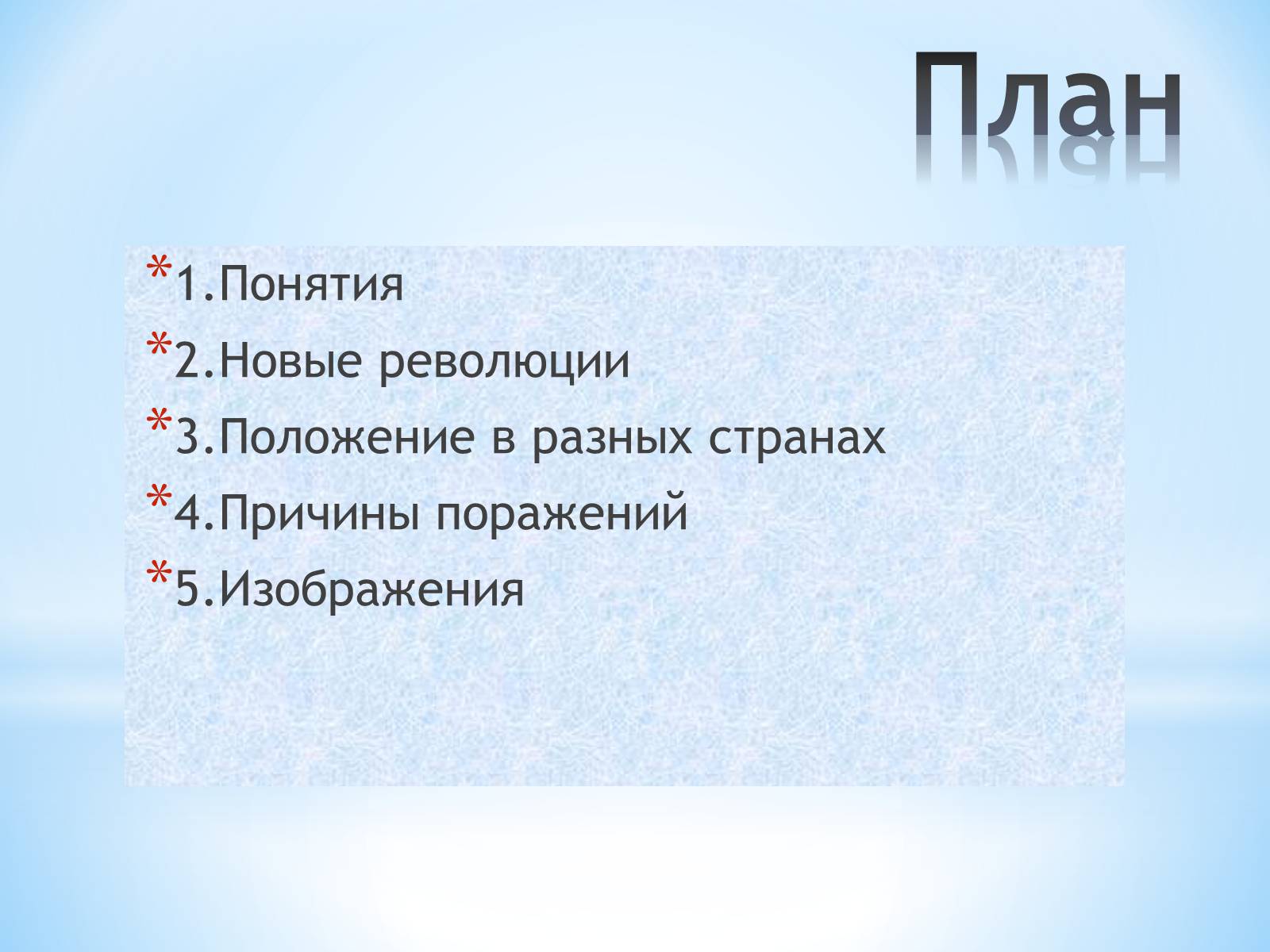 План

*1.Понятия
*2.Новые революции
*3.Положение в разных странах
*4.Причины поражений
*5.Изображения